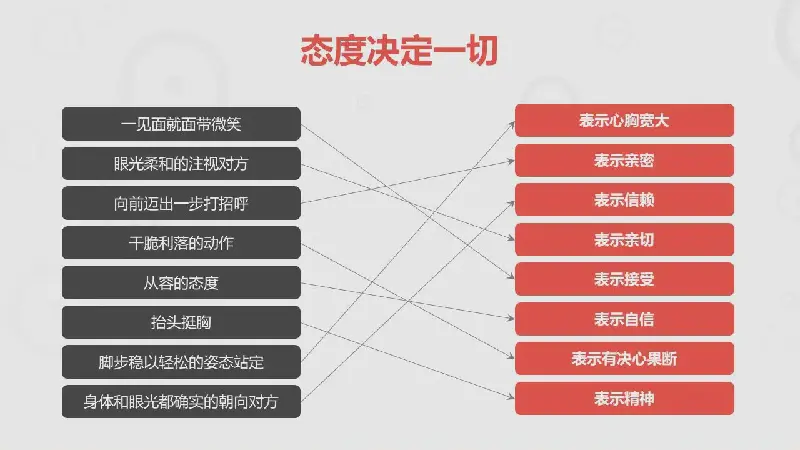 态度决定一切

一见面就面带微笑
眼光柔和的注视对方
向前迈出一步打招呼
干脆利落的动作
从容的态度
抬头挺胸
脚步稳以轻松的姿态站定
身体和眼光都确实的朝向对方

表示心胸宽大
表示亲密
表示信赖
表示亲切
表示接受
表示自信
表示有决心果断
表示精神